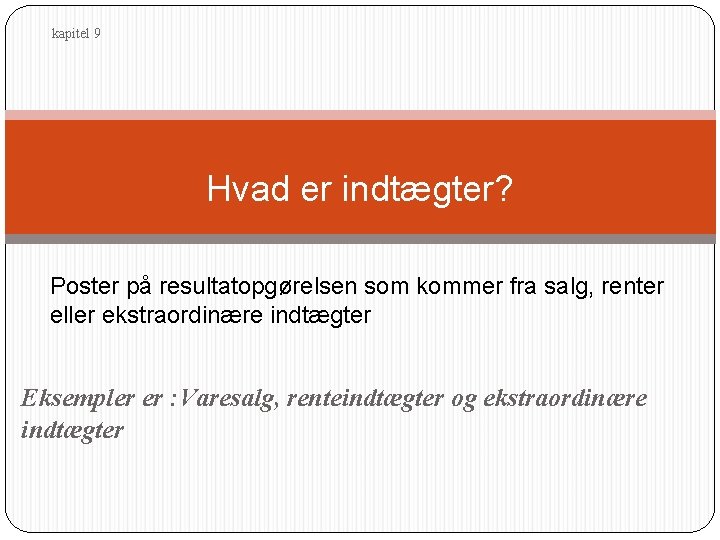 kapitel 9

Hvad er indtægter?

Poster på resultatopgørelsen som kommer fra salg, renter eller ekstraordinære indtægter

Eksempler er :Varesalg, renteindtægter og ekstraordinære indtægter